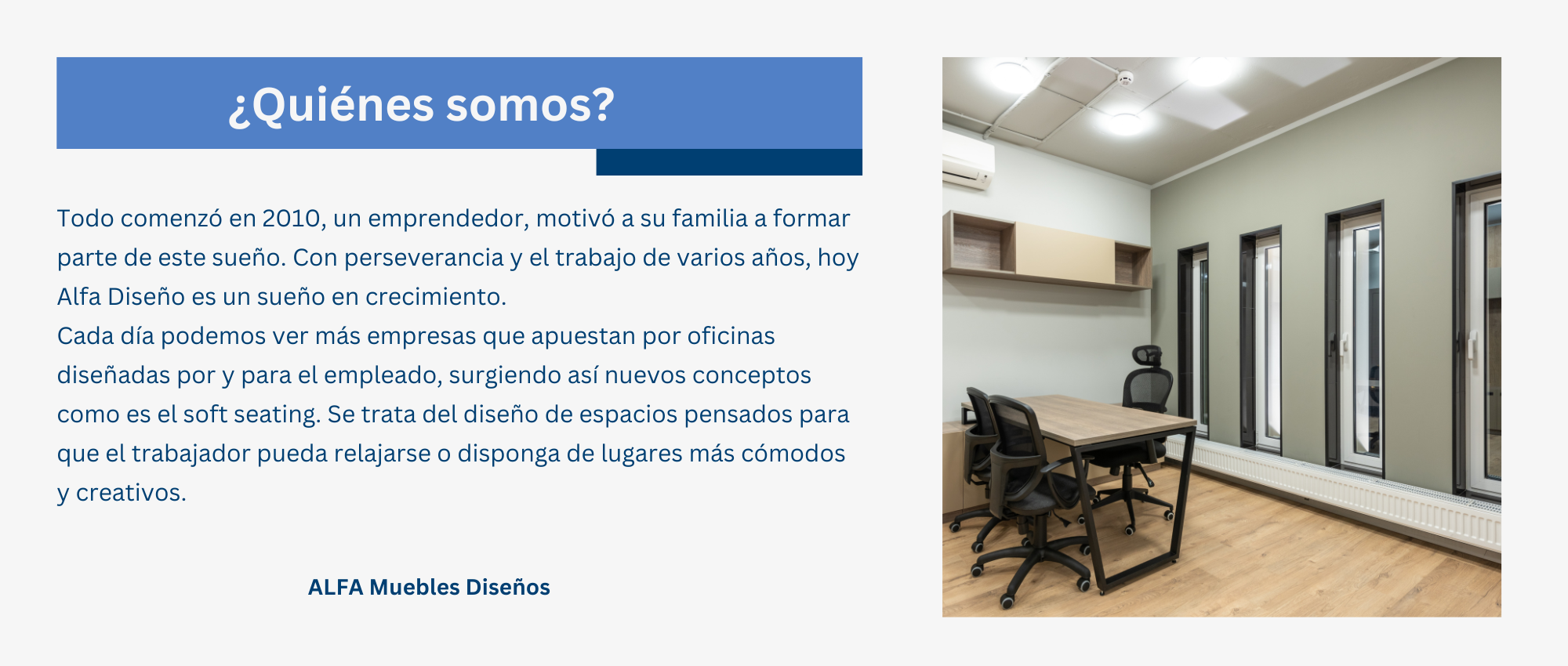 ¿Quiénes somos?

Todo comenzó en 2010, un emprendedor, motivó a su familia a formar parte de este sueño. Con perseverancia y el trabajo de varios años, hoy Alfa Diseño es un sueño en crecimiento.
Cada día podemos ver más empresas que apuestan por oficinas diseñadas por y para el empleado, surgiendo así nuevos conceptos como es el soft seating. Se trata del diseño de espacios pensados para que el trabajador pueda relajarse o disponga de lugares más cómodos y creativos.

ALFA Muebles Diseños